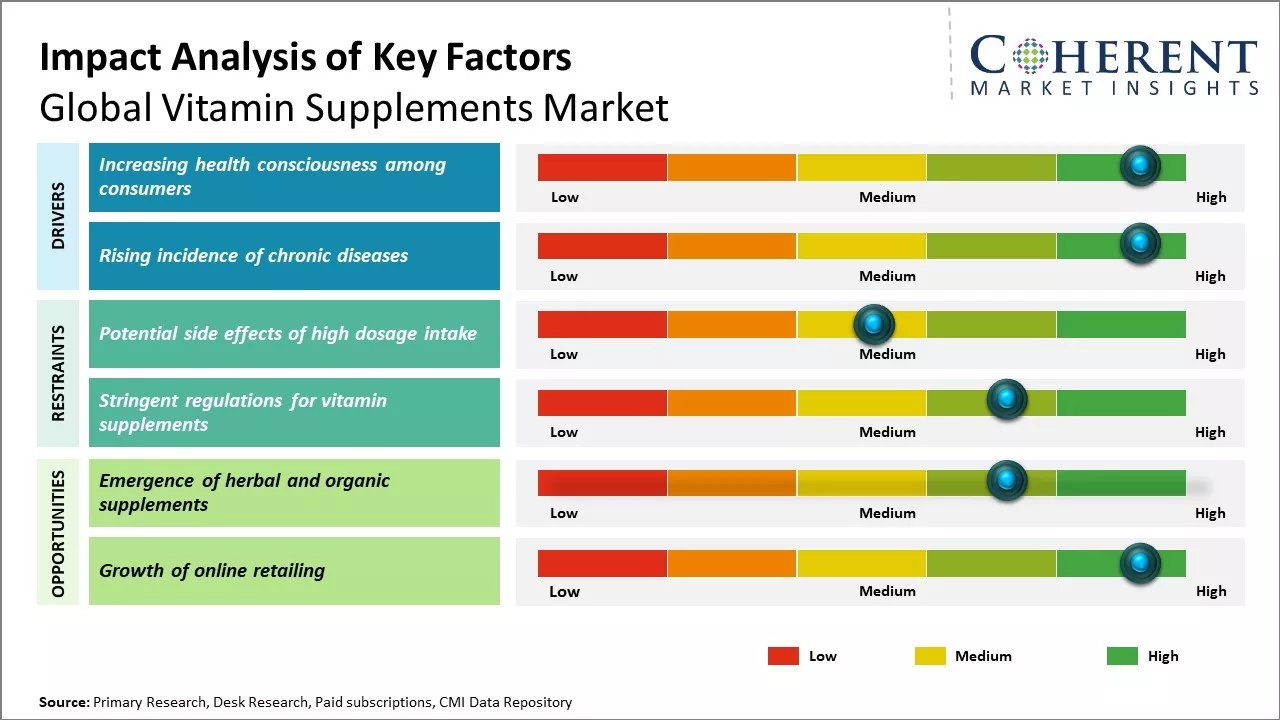 Impact Analysis of Key Factors
Global Vitamin Supplements Market

COHERENT
MARKET INSIGHTS

DRIVERS

Increasing health consciousness among consumers
Low Medium High

Rising incidence of chronic diseases
Low Medium High

RESTRAINTS

Potential side effects of high dosage intake
Low Medium High

Stringent regulations for vitamin supplements
Low Medium High

OPPORTUNITIES

Emergence of herbal and organic supplements
Low Medium High

Growth of online retailing
Low Medium High

Low Medium High

Source: Primary Research, Desk Research, Paid subscriptions, CMI Data Repository